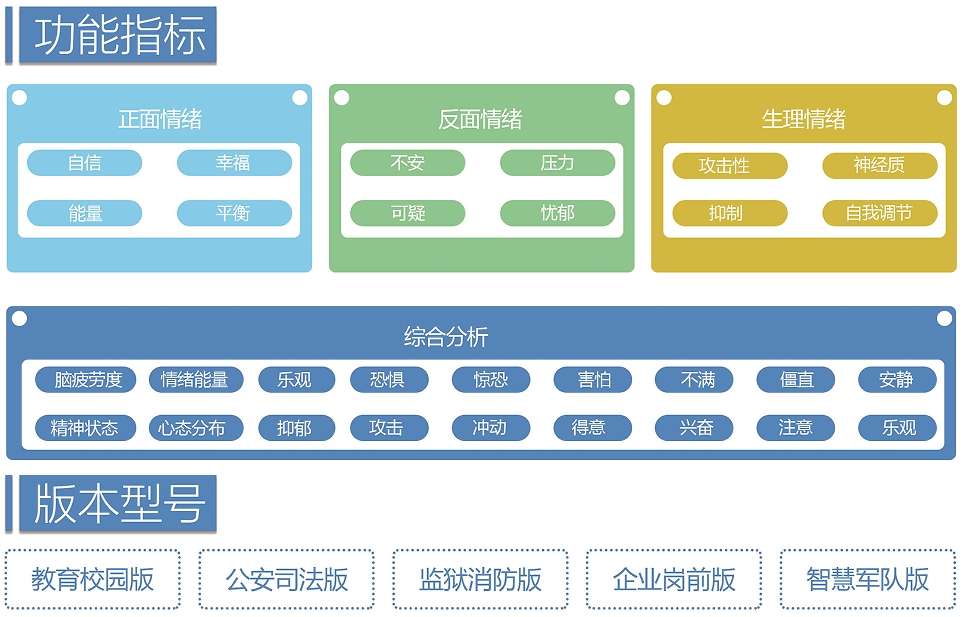 功能指标

正面情绪
自信 幸福
能量 平衡

反面情绪
不安 压力
可疑 忧郁

生理情绪
攻击性 神经质
抑制 自我调节

综合分析
脑疲劳度 情绪能量 乐观 恐惧 惊恐 害怕 不满 僵直 安静
精神状态 心态分布 抑郁 攻击 冲动 得意 兴奋 注意 乐观

版本型号

教育校园版 公安司法版 监狱消防版 企业岗前版 智慧军队版